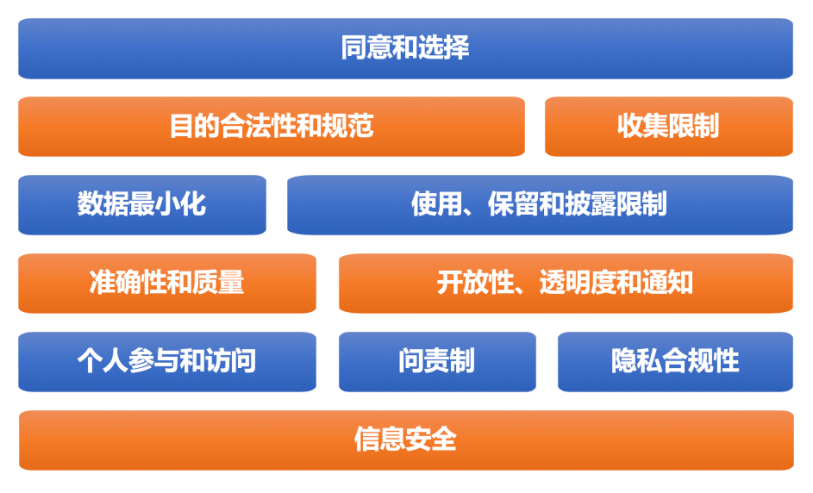 同意和选择

目的合法性和规范

收集限制

数据最小化

使用、保留和披露限制

准确性和质量

开放性、透明度和通知

个人参与和访问

问责制

隐私合规性

信息安全